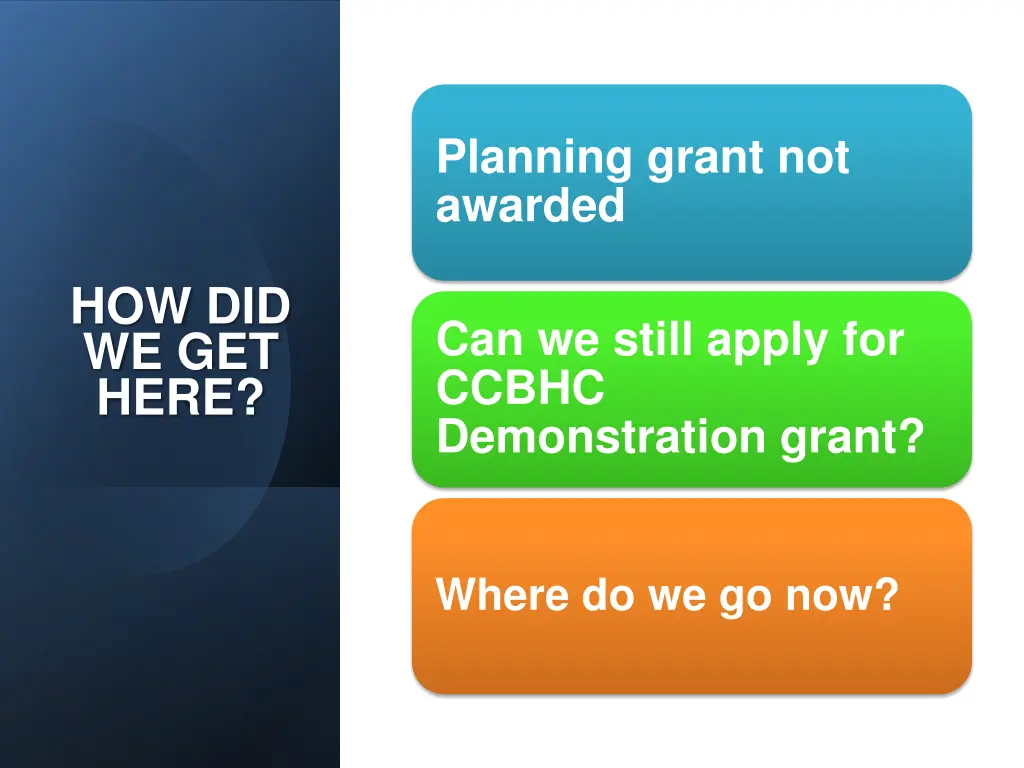 HOW DID WE GET HERE?

Planning grant not awarded

Can we still apply for CCBHC Demonstration grant?

Where do we go now?